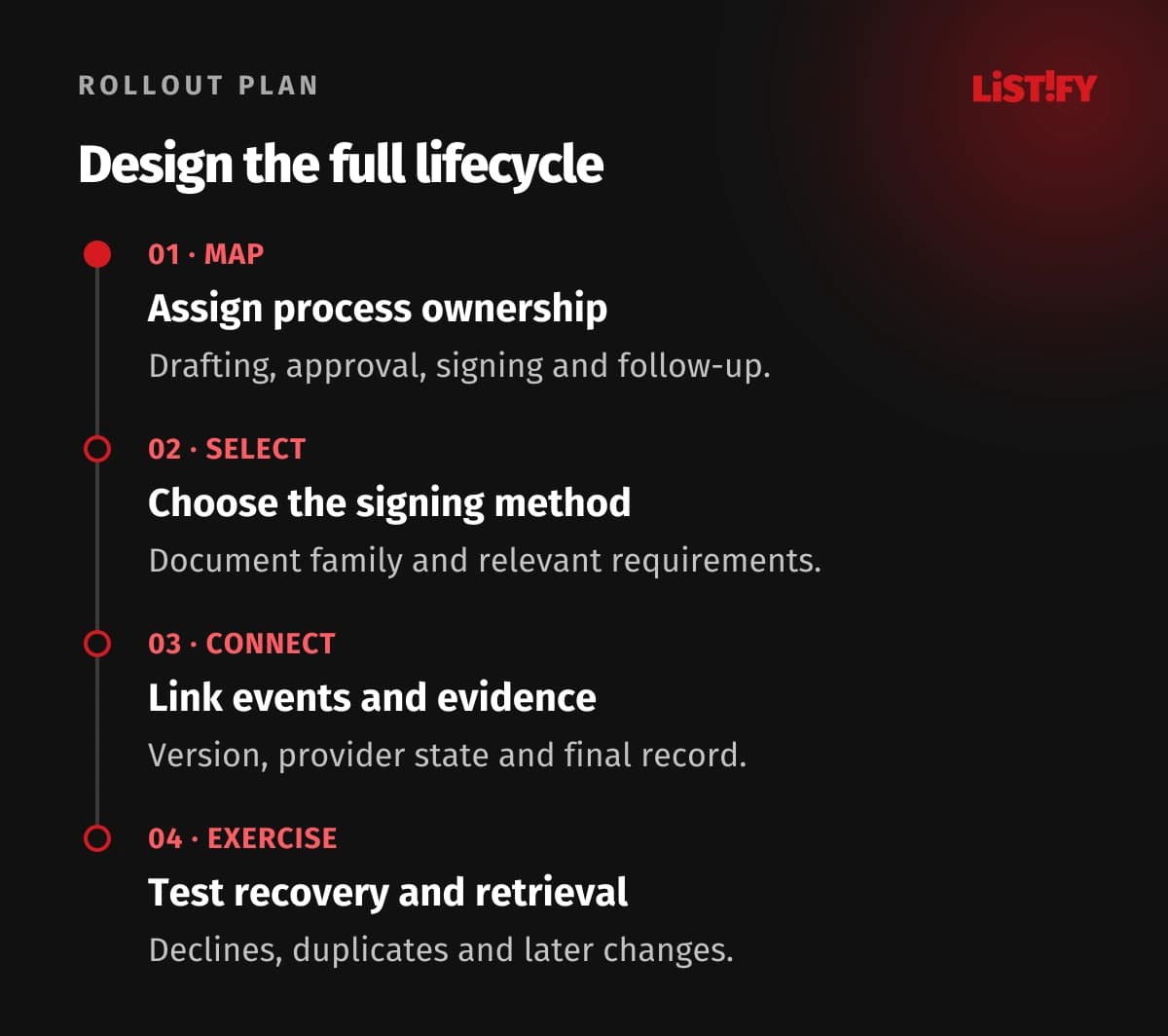 ROLLOUT PLAN

LiST!FY

Design the full lifecycle

01 · MAP

Assign process ownership

Drafting, approval, signing and follow-up.

02 · SELECT

Choose the signing method

Document family and relevant requirements.

03 · CONNECT

Link events and evidence

Version, provider state and final record.

04 · EXERCISE

Test recovery and retrieval

Declines, duplicates and later changes.